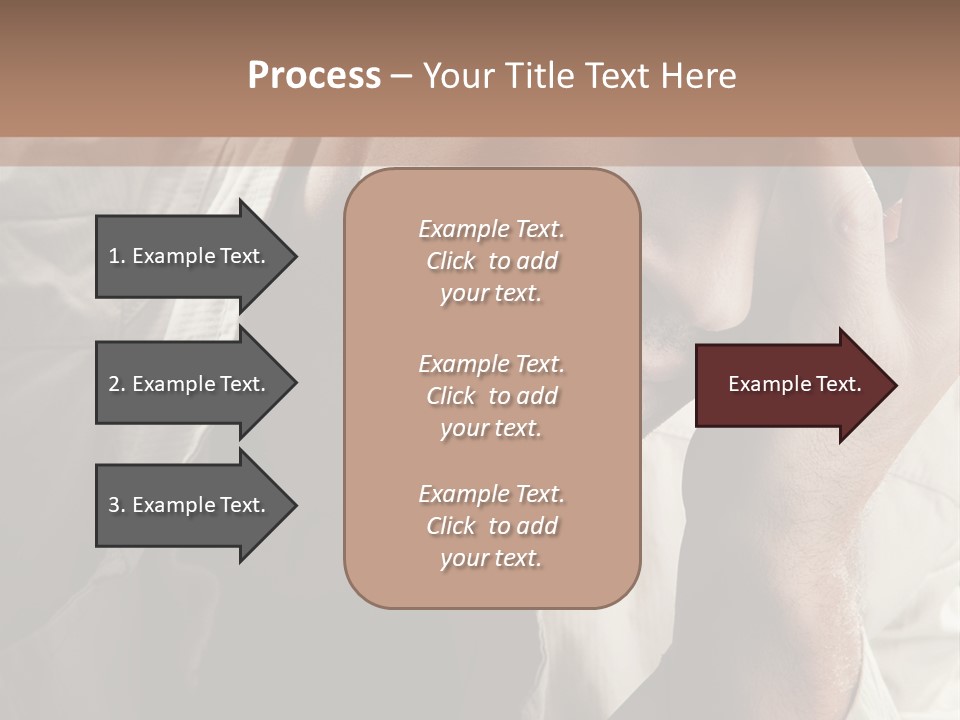 Process – Your Title Text Here

1. Example Text.

2. Example Text.

3. Example Text.

Example Text. Click to add your text.

Example Text. Click to add your text.

Example Text. Click to add your text.

Example Text.